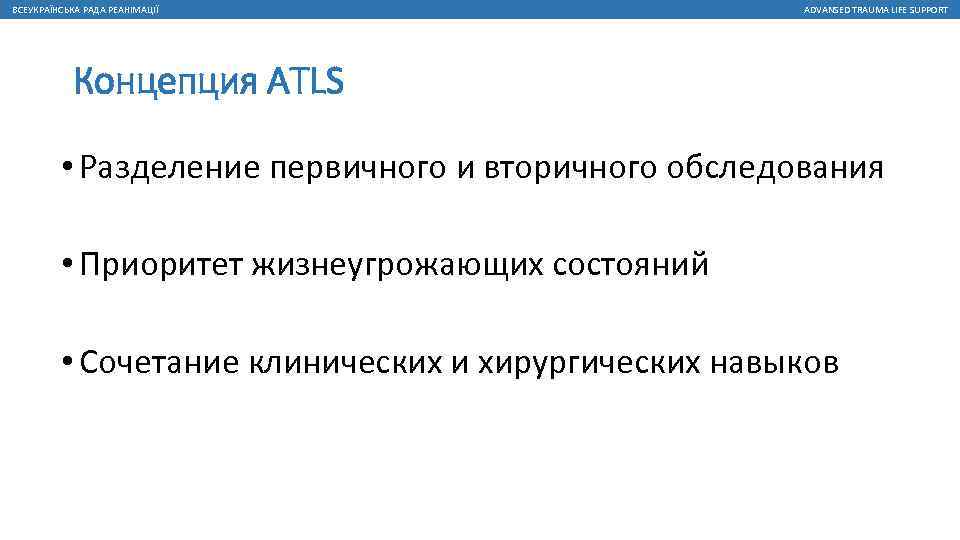 ВСЕУКРАЇНСЬКА РАДА РЕАНІМАЦІЇ

ADVANSED TRAUMA LIFE SUPPORT

Концепция ATLS

• Разделение первичного и вторичного обследования

• Приоритет жизнеугрожающих состояний

• Сочетание клинических и хирургических навыков